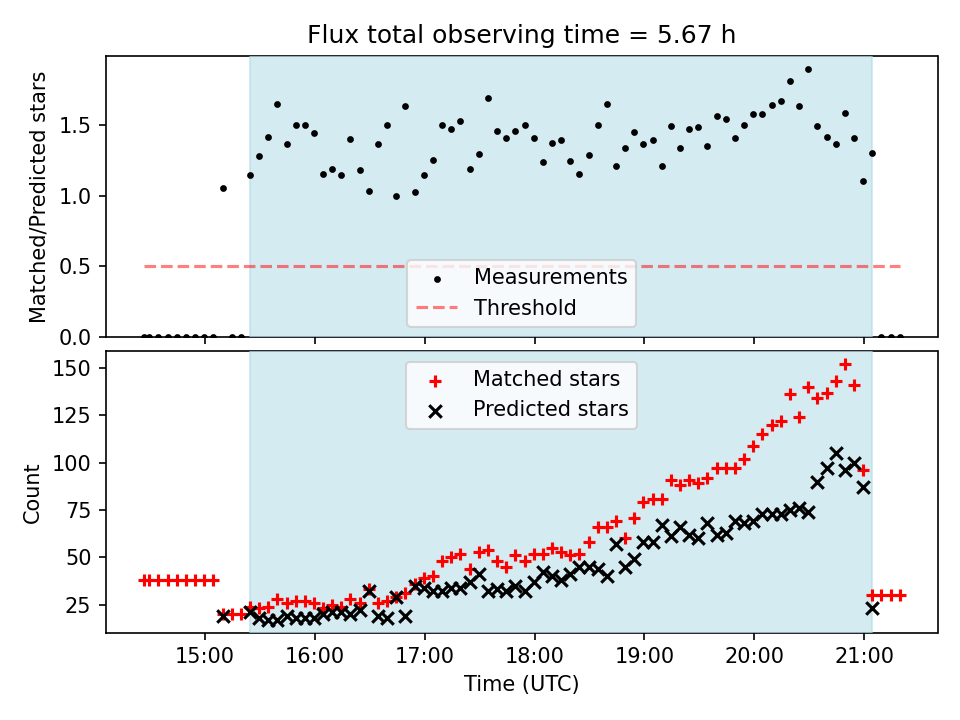 Flux total observing time = 5.67 h

Matched/Predicted stars

1.5
1.0
0.5
0.0

Measurements
Threshold

Matched stars
Predicted stars

Count

150
125
100
75
50
25

15:00
16:00
17:00
18:00
19:00
20:00
21:00

Time (UTC)